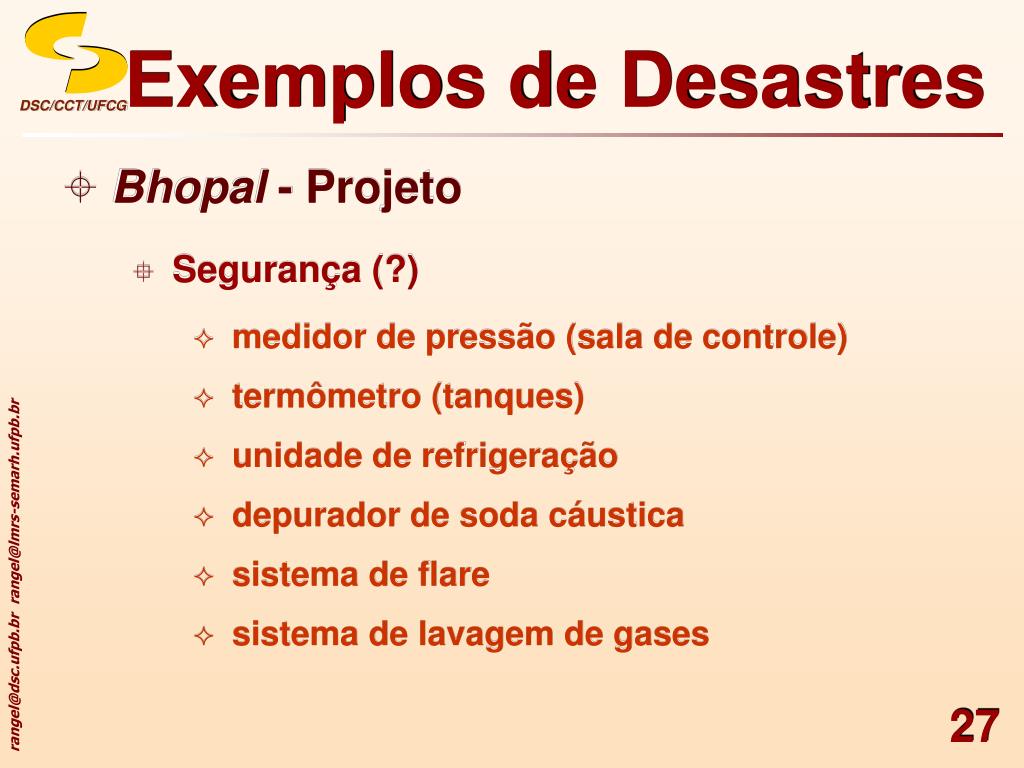 DSC/CCT/UFCG

Exemplos de Desastres

Bhopal - Projeto

Segurança (?)

medidor de pressão (sala de controle)

termômetro (tanques)

unidade de refrigeração

depurador de soda cáustica

sistema de flare

sistema de lavagem de gases

rangel@dsc.ufpb.br rangel@lmrs-semarh.ufpb.br

27